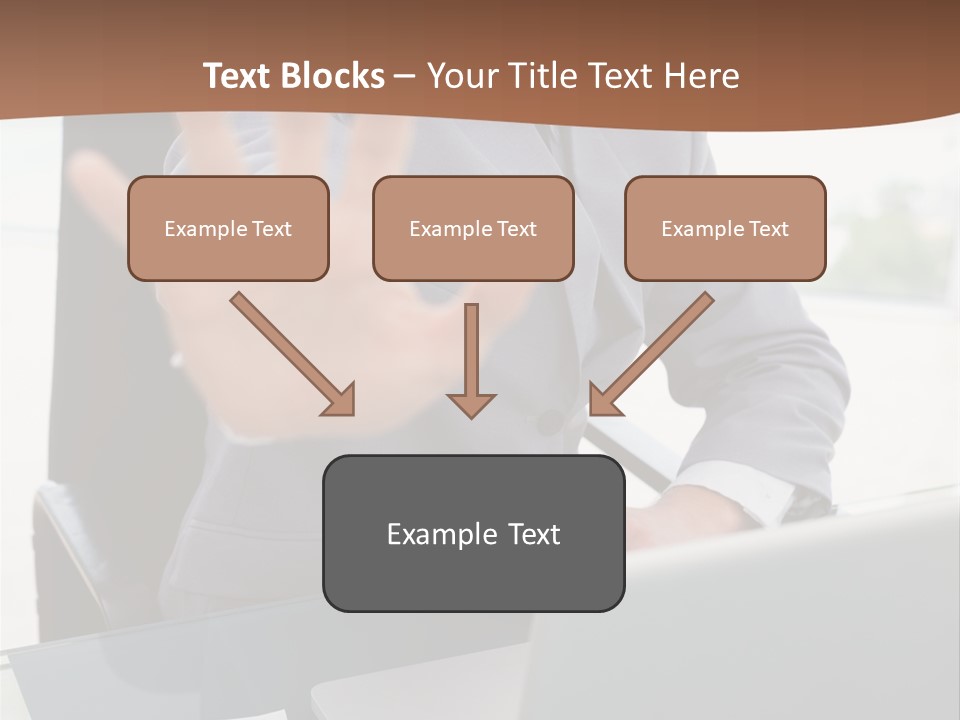 Text Blocks – Your Title Text Here

Example Text

Example Text

Example Text

Example Text